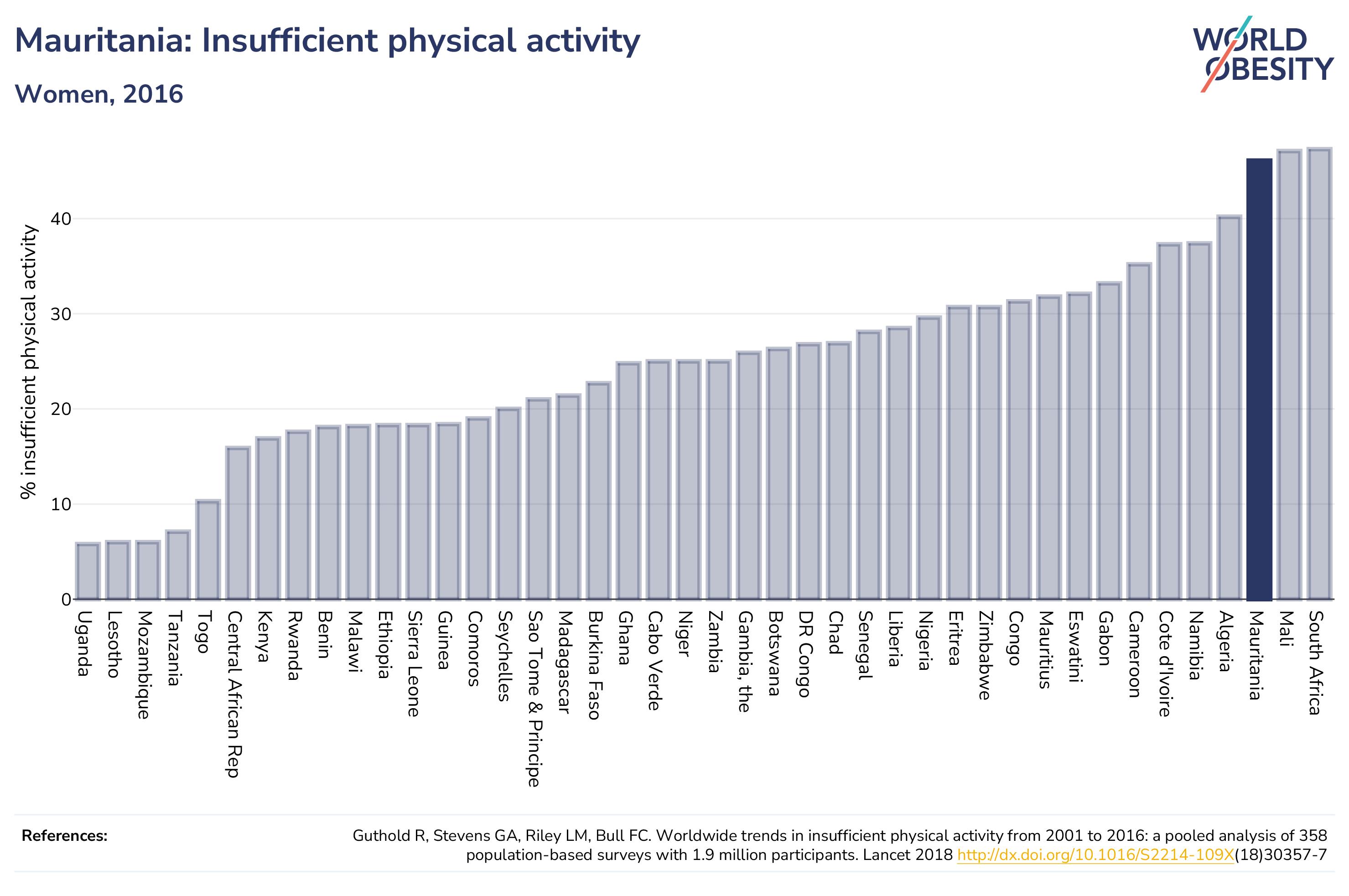 Mauritania: Insufficient physical activity

Women, 2016

WORLD OBESITY

% insufficient physical activity

40
30
20
10
0

Uganda
Lesotho
Mozambique
Tanzania
Togo
Central African Rep
Kenya
Rwanda
Benin
Malawi
Ethiopia
Sierra Leone
Guinea
Comoros
Seychelles
Sao Tome & Principe
Madagascar
Burkina Faso
Ghana
Cabo Verde
Niger
Zambia
Gambia, the
Botswana
DR Congo
Chad
Senegal
Liberia
Nigeria
Eritrea
Zimbabwe
Congo
Mauritius
Eswatini
Gabon
Cameroon
Cote d'Ivoire
Namibia
Algeria
Mauritania
Mali
South Africa

References:

Guthold R, Stevens GA, Riley LM, Bull FC. Worldwide trends in insufficient physical activity from 2001 to 2016: a pooled analysis of 358 population-based surveys with 1.9 million participants. Lancet 2018 http://dx.doi.org/10.1016/S2214-109X(18)30357-7